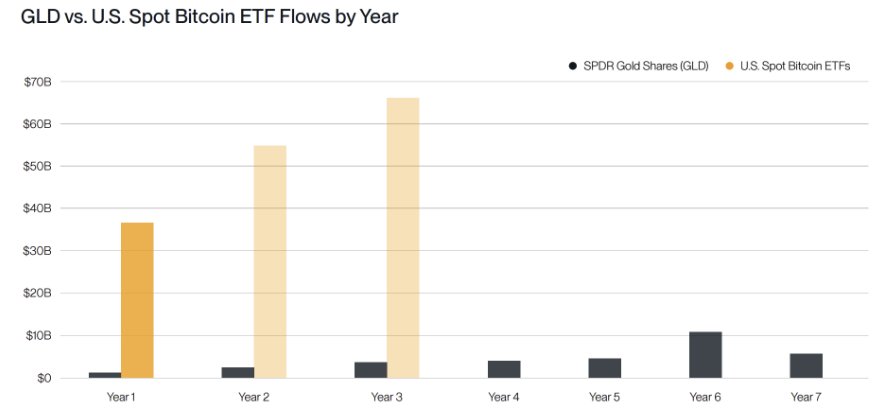 GLD vs. U.S. Spot Bitcoin ETF Flows by Year

SPDR Gold Shares (GLD)
U.S. Spot Bitcoin ETFs

$70B
$60B
$50B
$40B
$30B
$20B
$10B
$0

Year 1
Year 2
Year 3
Year 4
Year 5
Year 6
Year 7